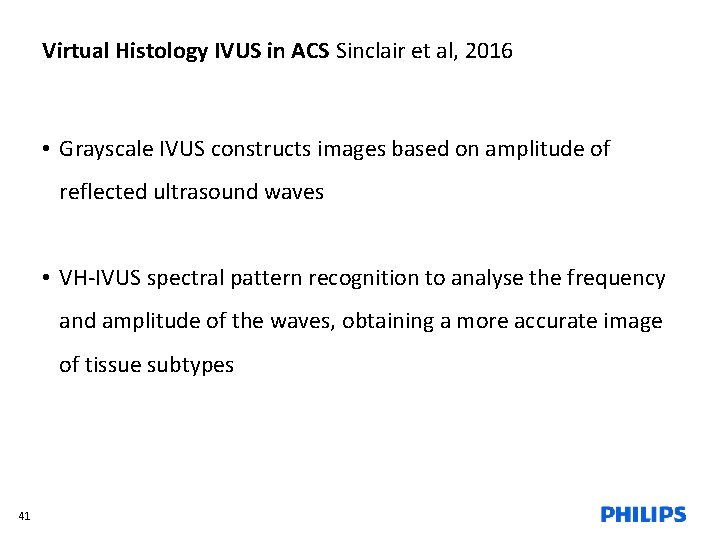 Virtual Histology IVUS in ACS Sinclair et al, 2016

• Grayscale IVUS constructs images based on amplitude of reflected ultrasound waves

• VH-IVUS spectral pattern recognition to analyse the frequency and amplitude of the waves, obtaining a more accurate image of tissue subtypes

41

PHILIPS